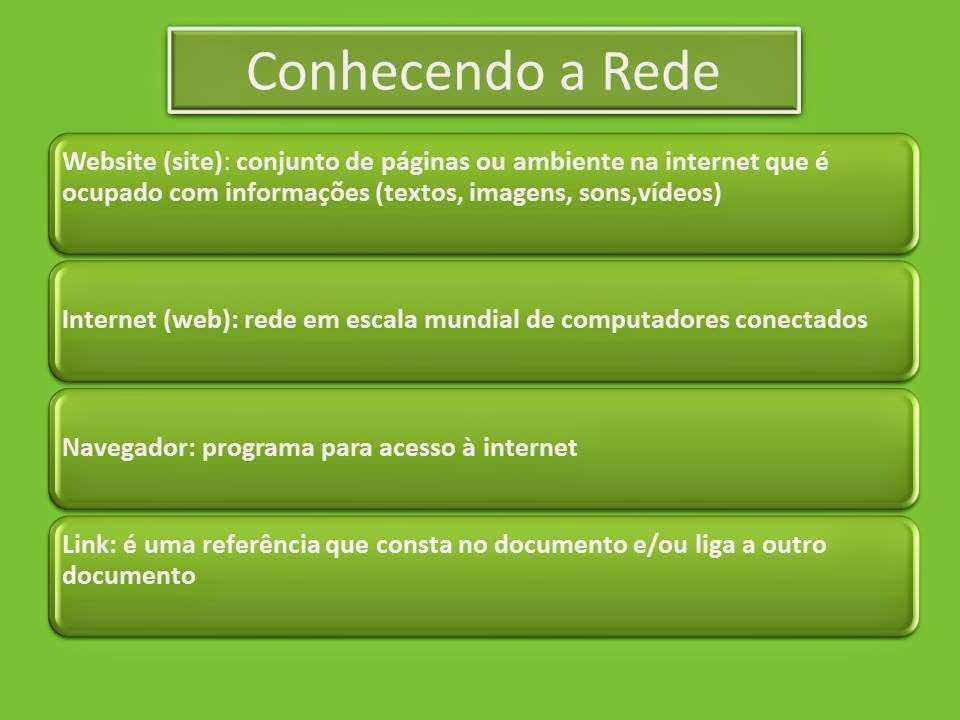 Conhecendo a Rede

Website (site): conjunto de páginas ou ambiente na internet que é ocupado com informações (textos, imagens, sons,vídeos)

Internet (web): rede em escala mundial de computadores conectados

Navegador: programa para acesso à internet

Link: é uma referência que consta no documento e/ou liga a outro documento